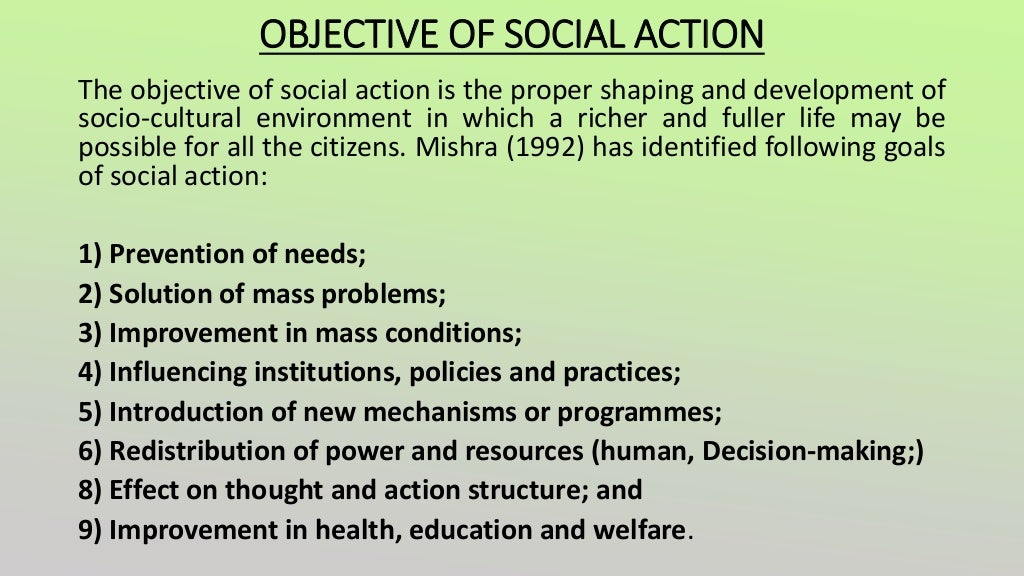 OBJECTIVE OF SOCIAL ACTION

The objective of social action is the proper shaping and development of socio-cultural environment in which a richer and fuller life may be possible for all the citizens. Mishra (1992) has identified following goals of social action:

1) Prevention of needs;
2) Solution of mass problems;
3) Improvement in mass conditions;
4) Influencing institutions, policies and practices;
5) Introduction of new mechanisms or programmes;
6) Redistribution of power and resources (human, Decision-making;)
8) Effect on thought and action structure; and
9) Improvement in health, education and welfare.